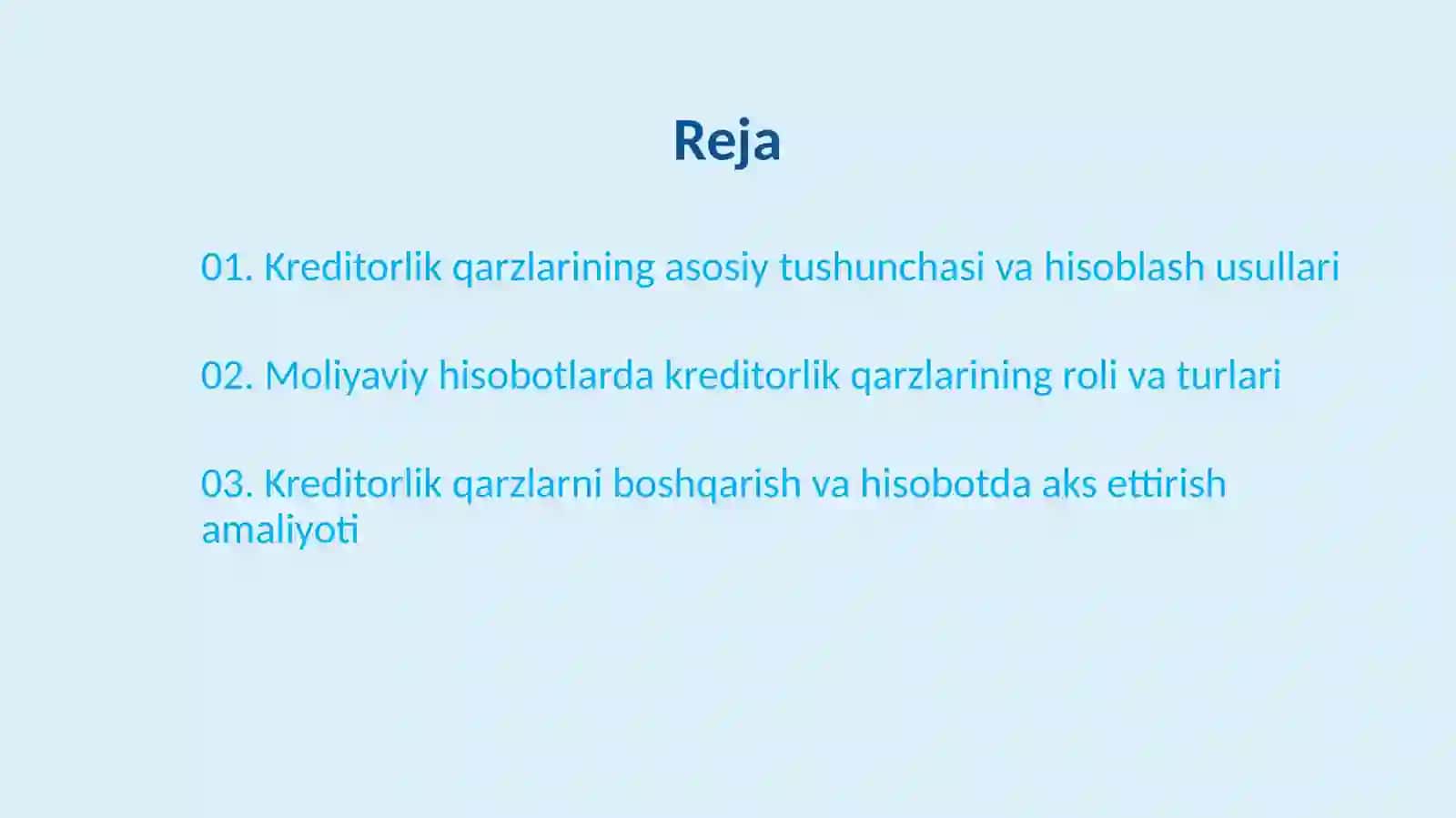 Reja

01. Kreditorlik qarzlarining asosiy tushunchasi va hisoblash usullari

02. Moliyaviy hisobotlarda kreditorlik qarzlarining roli va turlari

03. Kreditorlik qarzlarni boshqarish va hisobotda aks ettirish amaliyoti